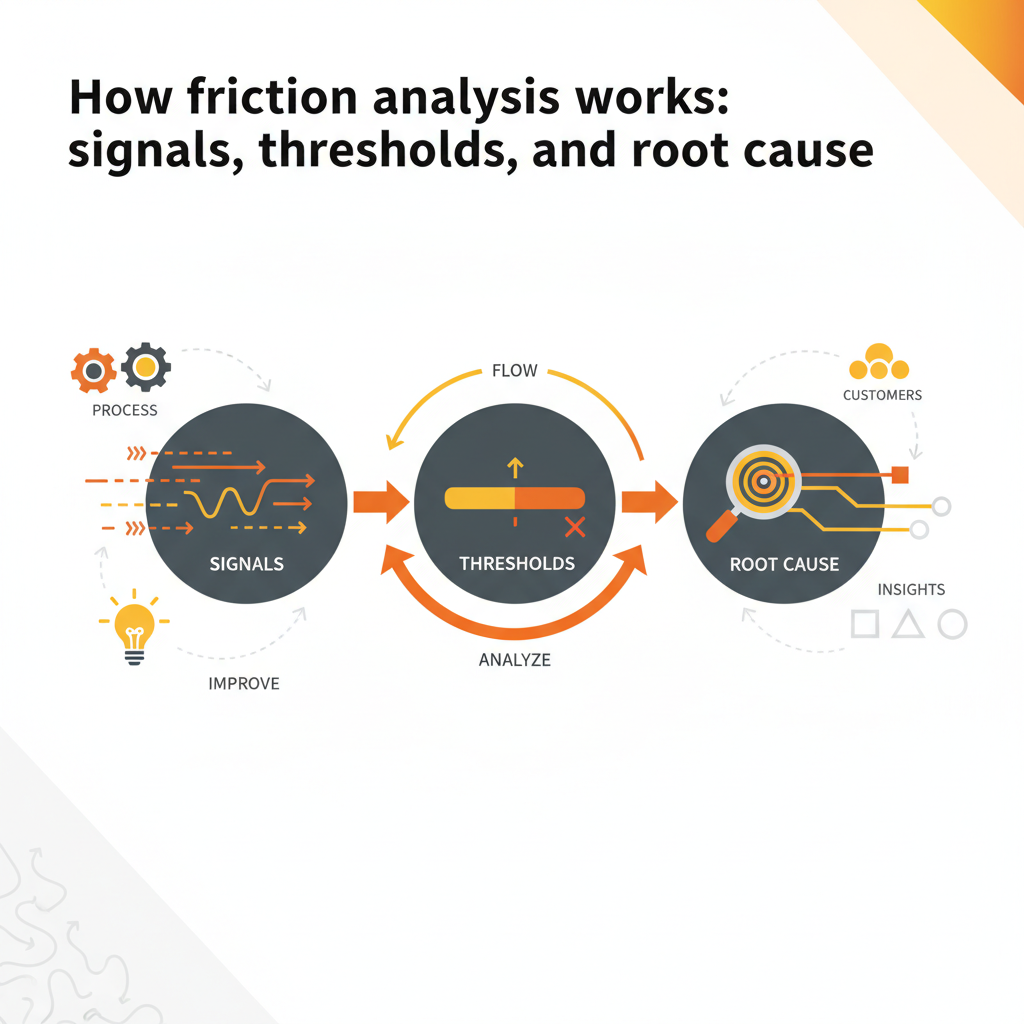 How friction analysis works: signals, thresholds, and root cause

PROCESS

FLOW

CUSTOMERS

SIGNALS

THRESHOLDS

ROOT CAUSE

INSIGHTS

IMPROVE

ANALYZE